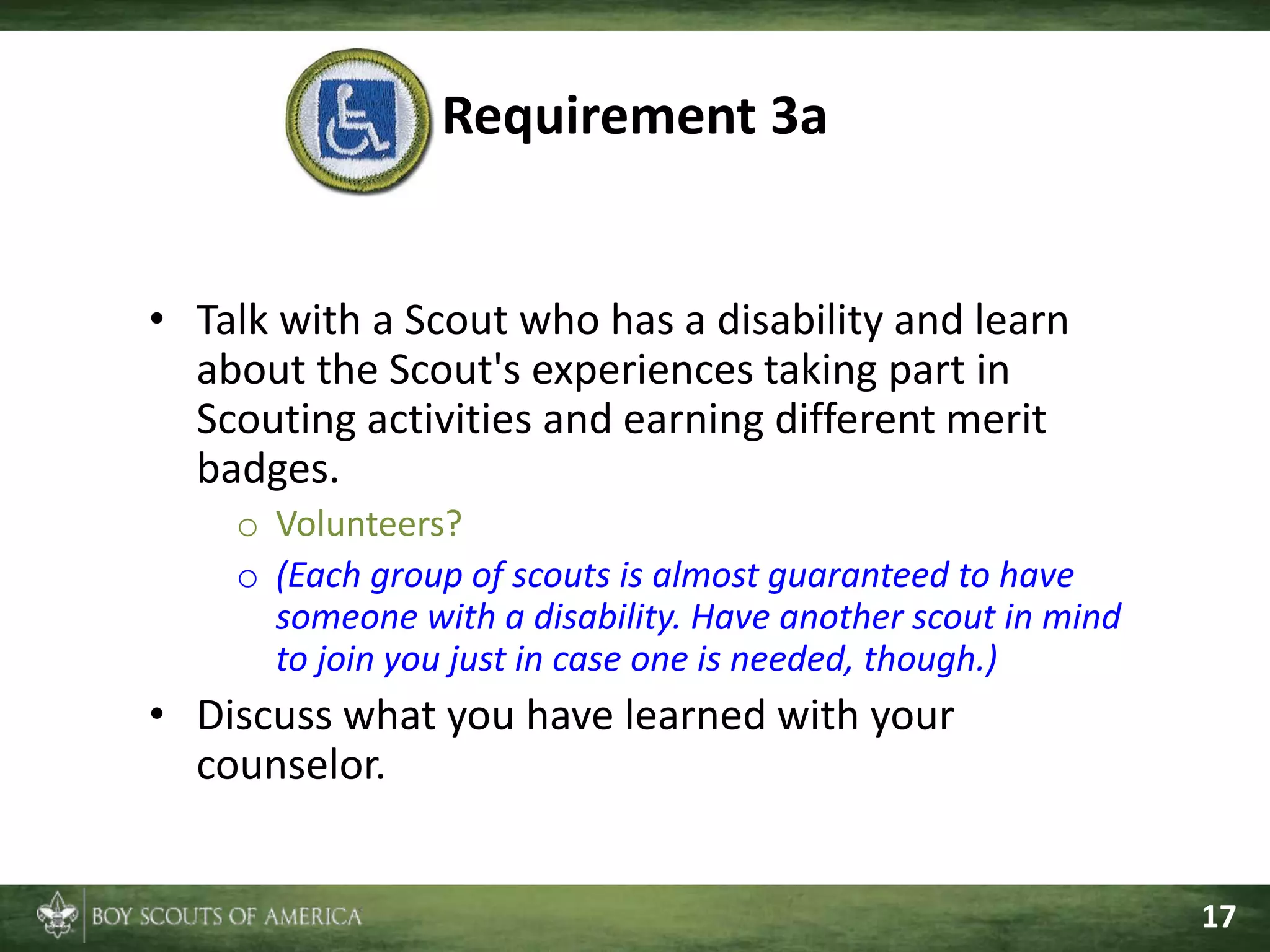 Requirement 3a

• Talk with a Scout who has a disability and learn about the Scout's experiences taking part in Scouting activities and earning different merit badges.
  o Volunteers?
  o (Each group of scouts is almost guaranteed to have someone with a disability. Have another scout in mind to join you just in case one is needed, though.)
• Discuss what you have learned with your counselor.

BOY SCOUTS OF AMERICA

17